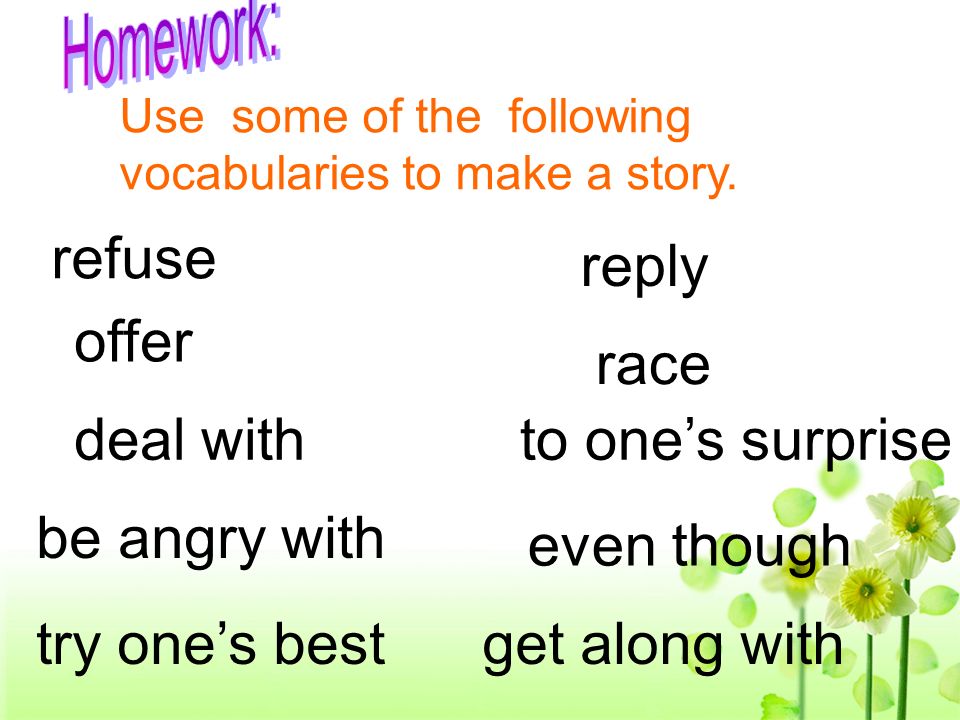 Homework:

Use some of the following vocabularies to make a story.

refuse

offer

deal with

be angry with

try one's best

reply

race

to one's surprise

even though

get along with